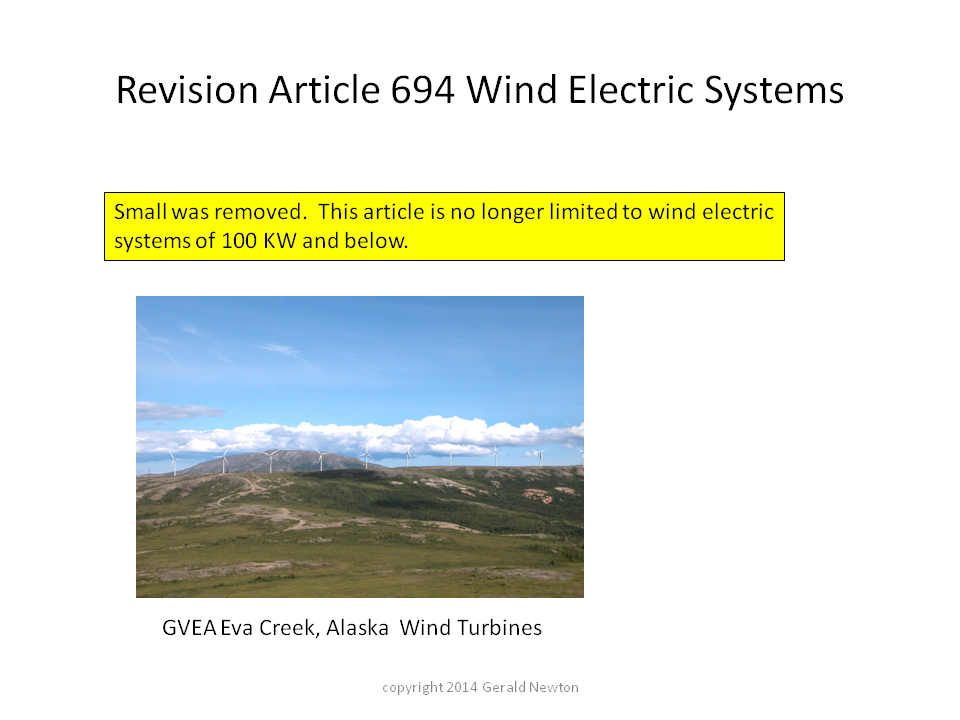 Revision Article 694 Wind Electric Systems

Small was removed. This article is no longer limited to wind electric systems of 100 KW and below.

GVEA Eva Creek, Alaska Wind Turbines

copyright 2014 Gerald Newton